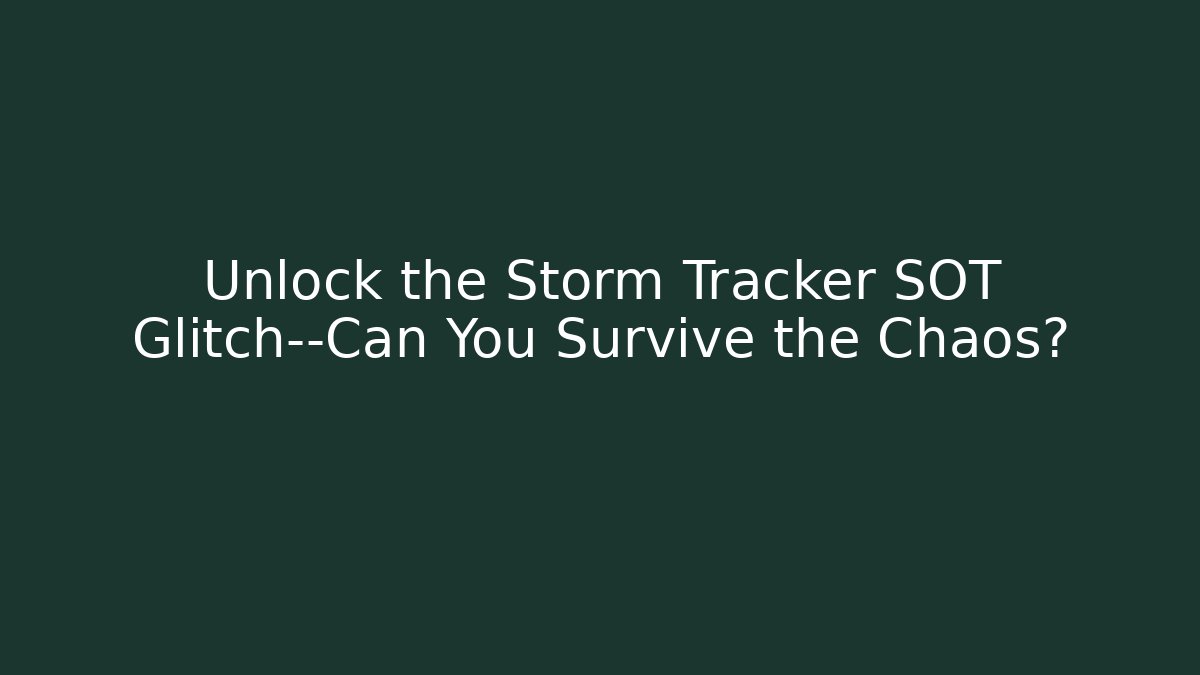 Unlock the Storm Tracker SOT Glitch--Can You Survive the Chaos?